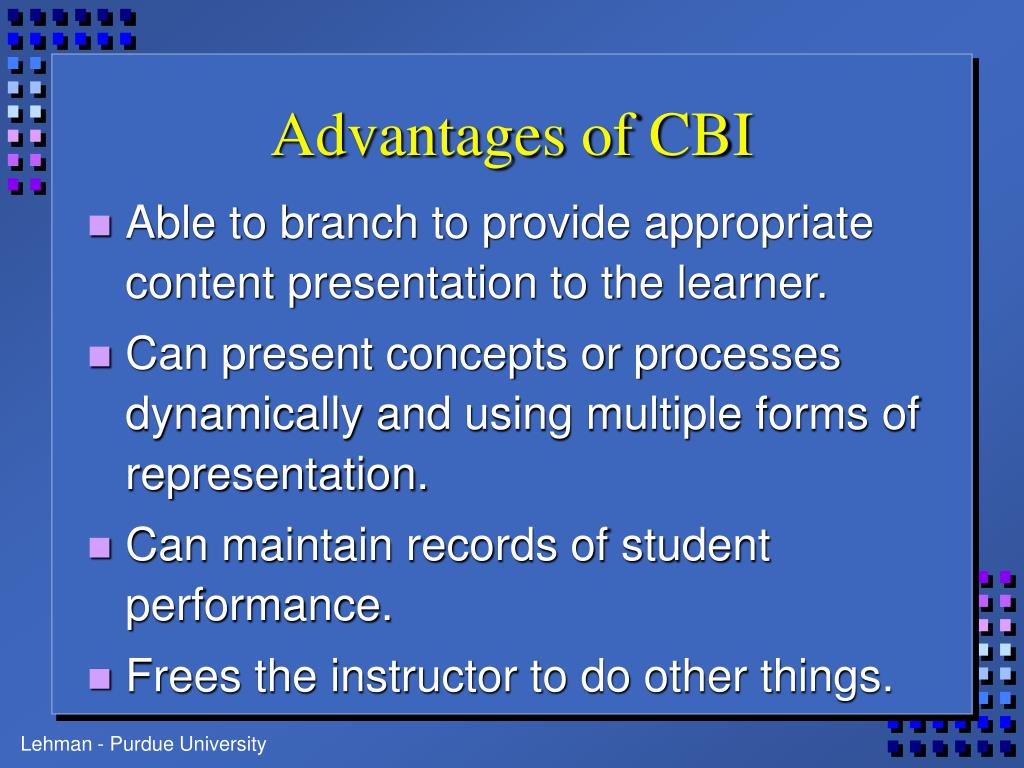 Advantages of CBI

Able to branch to provide appropriate content presentation to the learner.

Can present concepts or processes dynamically and using multiple forms of representation.

Can maintain records of student performance.

Frees the instructor to do other things.

Lehman - Purdue University